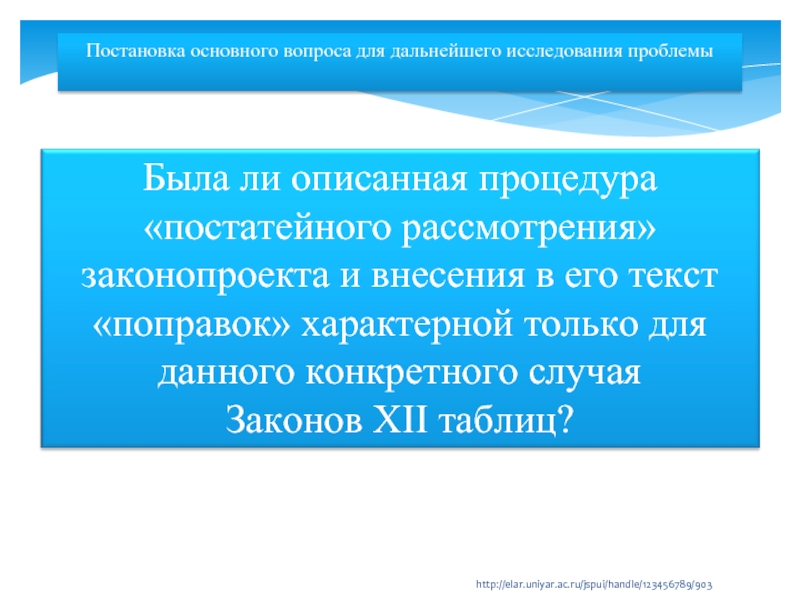 Постановка основного вопроса для дальнейшего исследования проблемы

Была ли описанная процедура «постатейного рассмотрения» законопроекта и внесения в его текст «поправок» характерной только для данного конкретного случая Законов XII таблиц?

http://elar.uniyar.ac.ru/jspui/handle/123456789/903